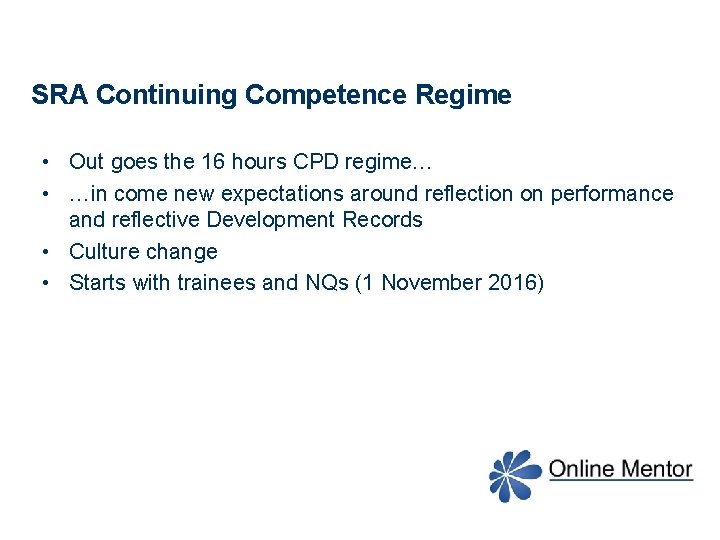 SRA Continuing Competence Regime

• Out goes the 16 hours CPD regime…
• …in come new expectations around reflection on performance and reflective Development Records
• Culture change
• Starts with trainees and NQs (1 November 2016)

Online Mentor